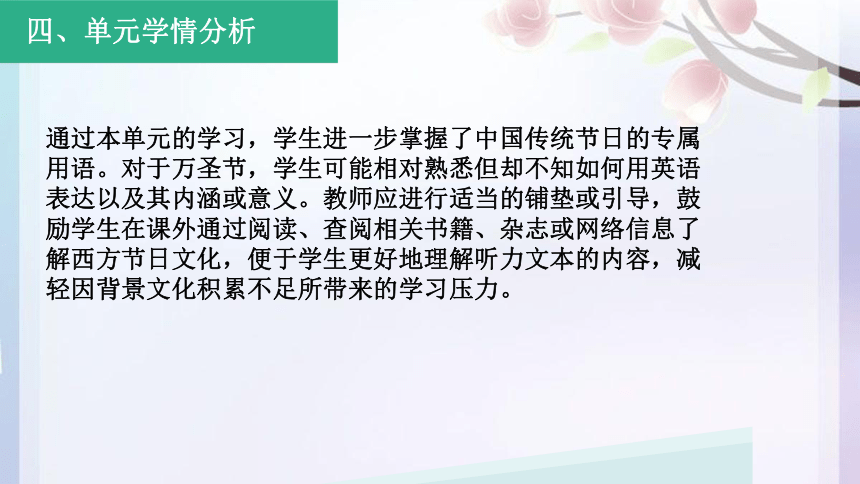 四、单元学情分析

通过本单元的学习，学生进一步掌握了中国传统节日的专属用语。对于万圣节，学生可能相对熟悉但却不知如何用英语表达以及其内涵或意义。教师应进行适当的铺垫或引导，鼓励学生在课外通过阅读、查阅相关书籍、杂志或网络信息了解西方节日文化，便于学生更好地理解听力文本的内容，减轻因背景文化积累不足所带来的学习压力。